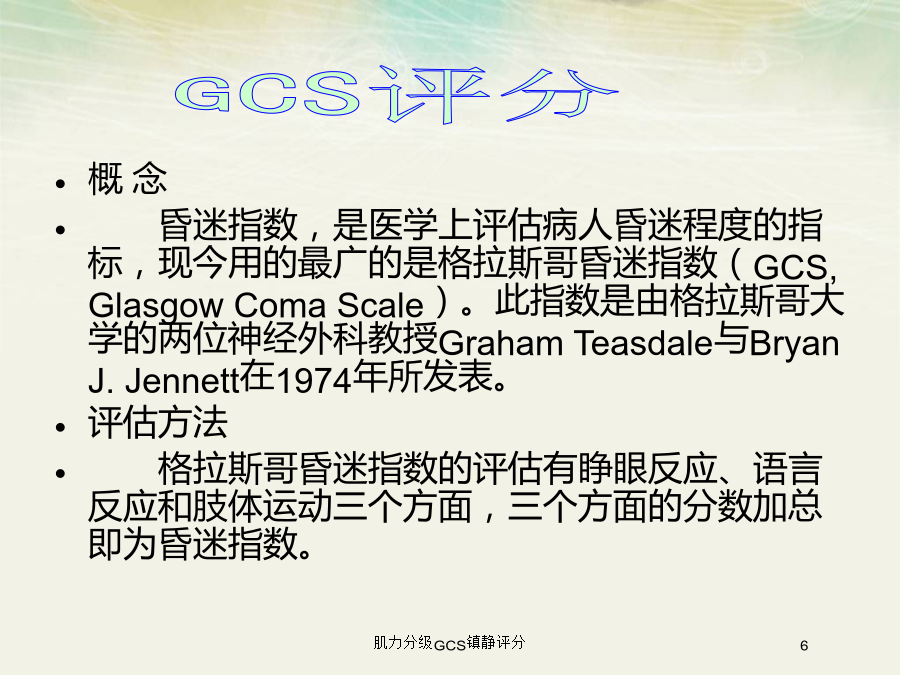 GCS评分

• 概 念

• 昏迷指数，是医学上评估病人昏迷程度的指标，现今用的最广的是格拉斯哥昏迷指数（GCS, Glasgow Coma Scale）。此指数是由格拉斯哥大学的两位神经外科教授Graham Teasdale与Bryan J. Jennett在1974年所发表。

• 评估方法

• 格拉斯哥昏迷指数的评估有睁眼反应、语言反应和肢体运动三个方面，三个方面的分数加总即为昏迷指数。

肌力分级GCS镇静评分

6